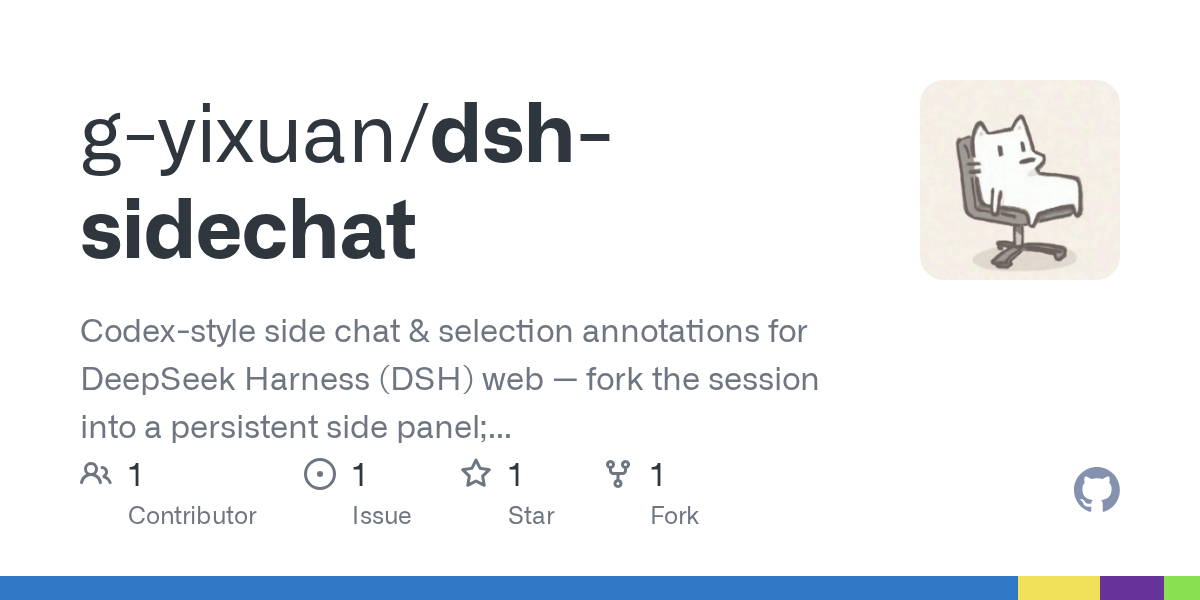 g-yixuan/dsh-sidechat

Codex-style side chat & selection annotations for DeepSeek Harness (DSH) web — fork the session into a persistent side panel;...

1 Contributor

1 Issue

1 Star

1 Fork